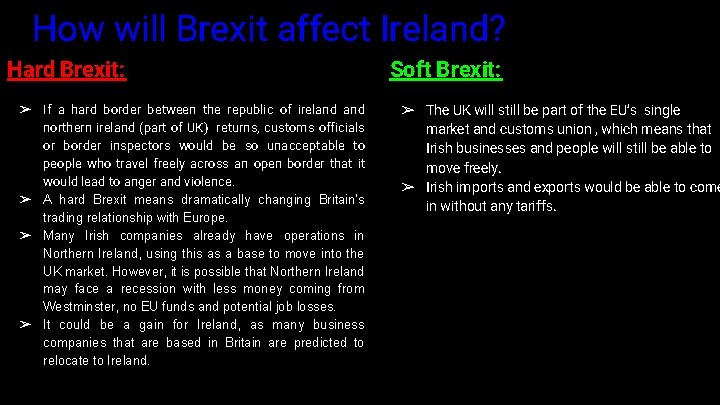 How will Brexit affect Ireland?

Hard Brexit:

➢ If a hard border between the republic of ireland and northern ireland (part of UK) returns, customs officials or border inspectors would be so unacceptable to people who travel freely across an open border that it would lead to anger and violence.
➢ A hard Brexit means dramatically changing Britain's trading relationship with Europe.
➢ Many Irish companies already have operations in Northern Ireland, using this as a base to move into the UK market. However, it is possible that Northern Ireland may face a recession with less money coming from Westminster, no EU funds and potential job losses.
➢ It could be a gain for Ireland, as many business companies that are based in Britain are predicted to relocate to Ireland.

Soft Brexit:

➢ The UK will still be part of the EU's single market and customs union , which means that Irish businesses and people will still be able to move freely.
➢ Irish imports and exports would be able to come in without any tariffs.